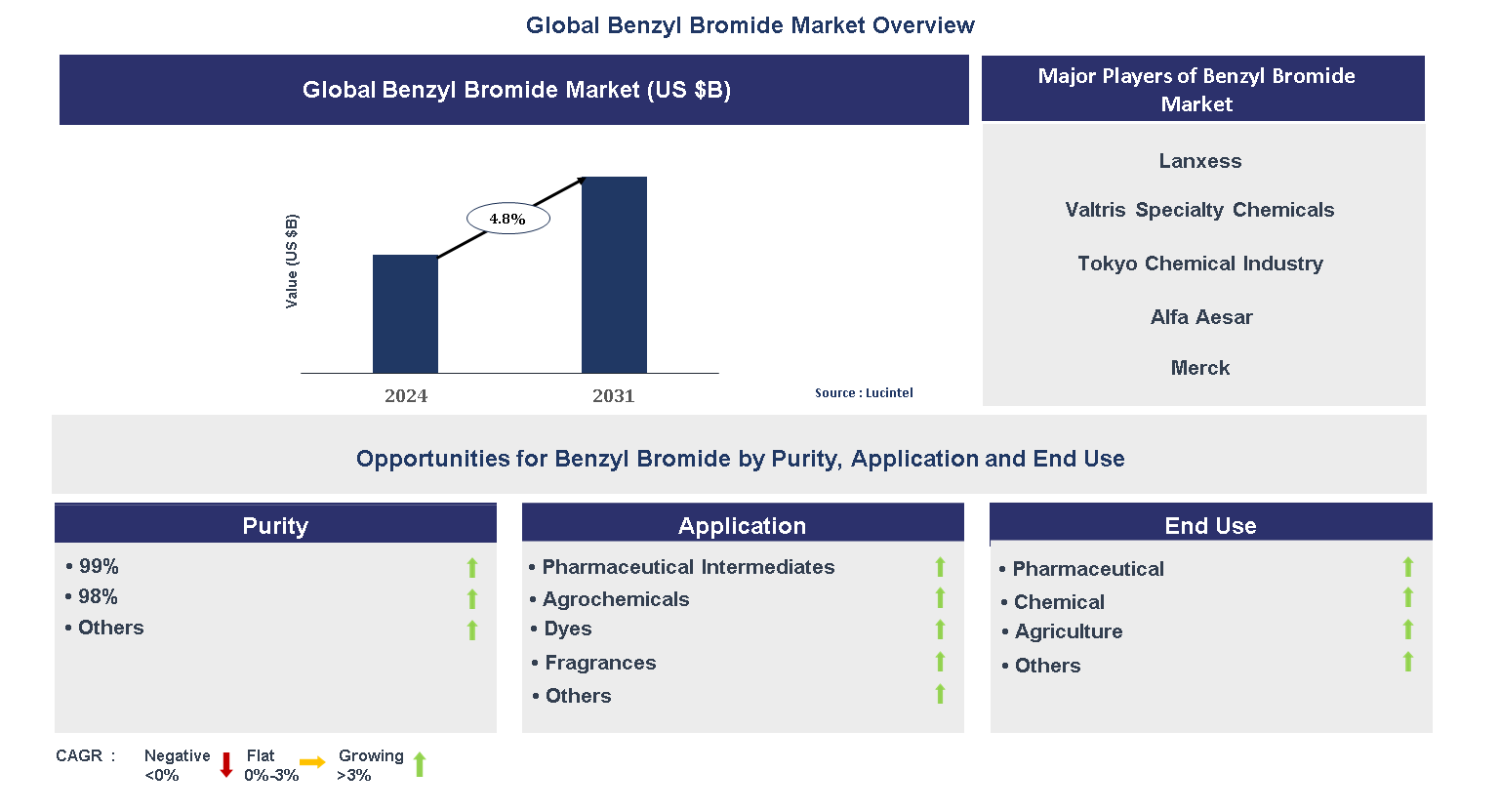 Global Benzyl Bromide Market Overview

Global Benzyl Bromide Market (US $B)

Value (US $B)

4.8%

2024

2031

Source : Lucintel

Major Players of Benzyl Bromide Market

Lanxess

Valtris Specialty Chemicals

Tokyo Chemical Industry

Alfa Aesar

Merck

Opportunities for Benzyl Bromide by Purity, Application and End Use

Purity

• 99%
• 98%
• Others

Application

• Pharmaceutical Intermediates
• Agrochemicals
• Dyes
• Fragrances
• Others

End Use

• Pharmaceutical
• Chemical
• Agriculture
• Others

CAGR : Negative <0% Flat 0%-3% Growing >3%